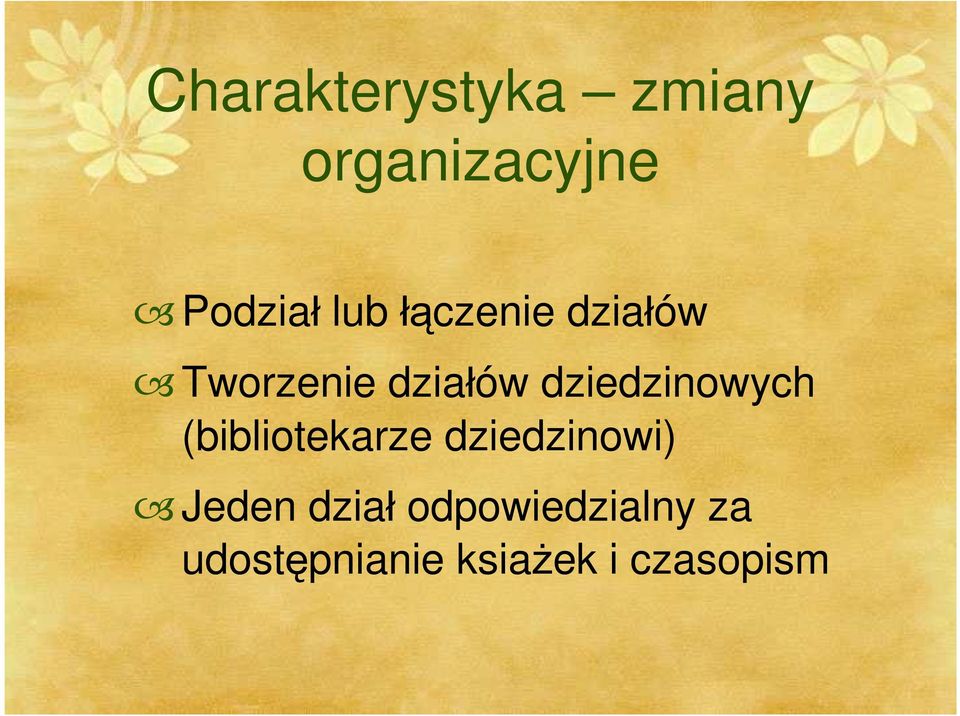 Charakterystyka – zmiany organizacyjne

Podział lub łączenie działów

Tworzenie działów dziedzinowych (bibliotekarze dziedzinowi)

Jeden dział odpowiedzialny za udostępnianie ksiażek i czasopism